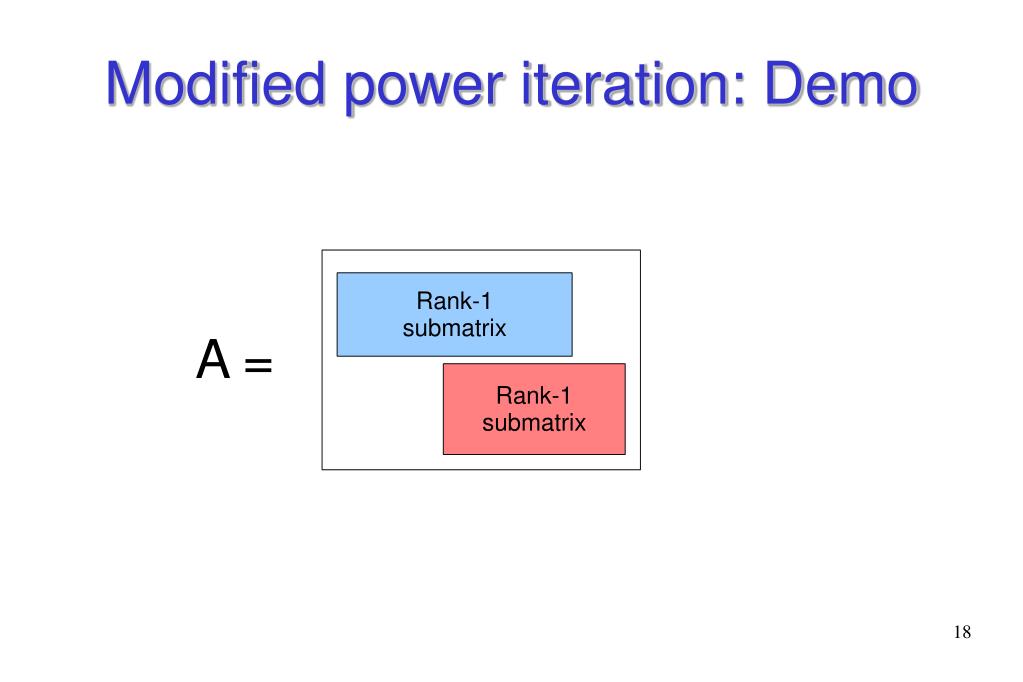 Modified power iteration: Demo

A =

Rank-1 submatrix

Rank-1 submatrix

18